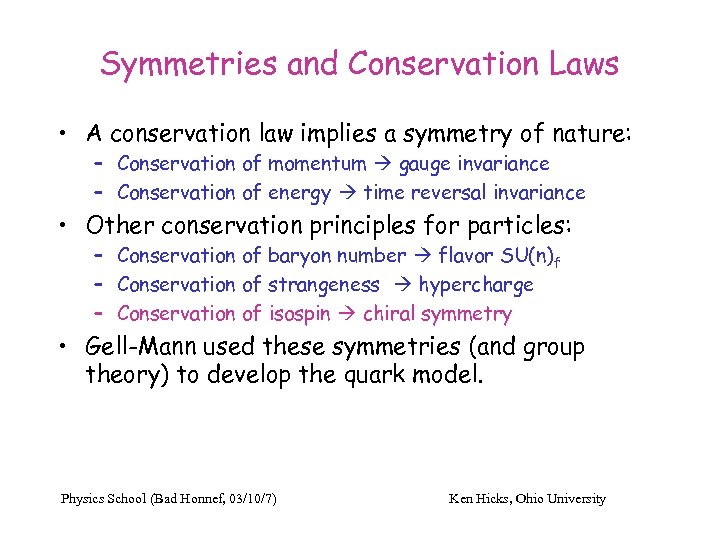 Symmetries and Conservation Laws

• A conservation law implies a symmetry of nature:
  – Conservation of momentum → gauge invariance
  – Conservation of energy → time reversal invariance
• Other conservation principles for particles:
  – Conservation of baryon number → flavor $SU(n)_f$
  – Conservation of strangeness → hypercharge
  – Conservation of isospin → chiral symmetry
• Gell-Mann used these symmetries (and group theory) to develop the quark model.

Physics School (Bad Honnef, 03/10/7)

Ken Hicks, Ohio University